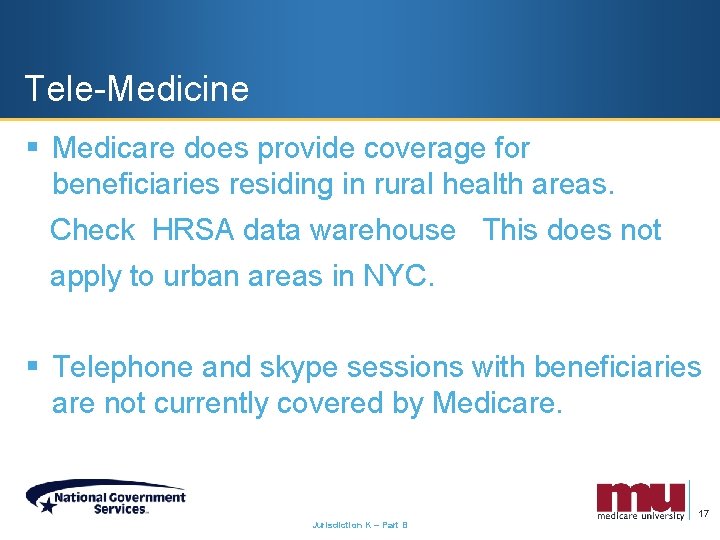 Tele-Medicine

▪ Medicare does provide coverage for beneficiaries residing in rural health areas.

Check HRSA data warehouse This does not apply to urban areas in NYC.

▪ Telephone and skype sessions with beneficiaries are not currently covered by Medicare.

National Government Services

Jurisdiction K – Part B

mu medicare university

17